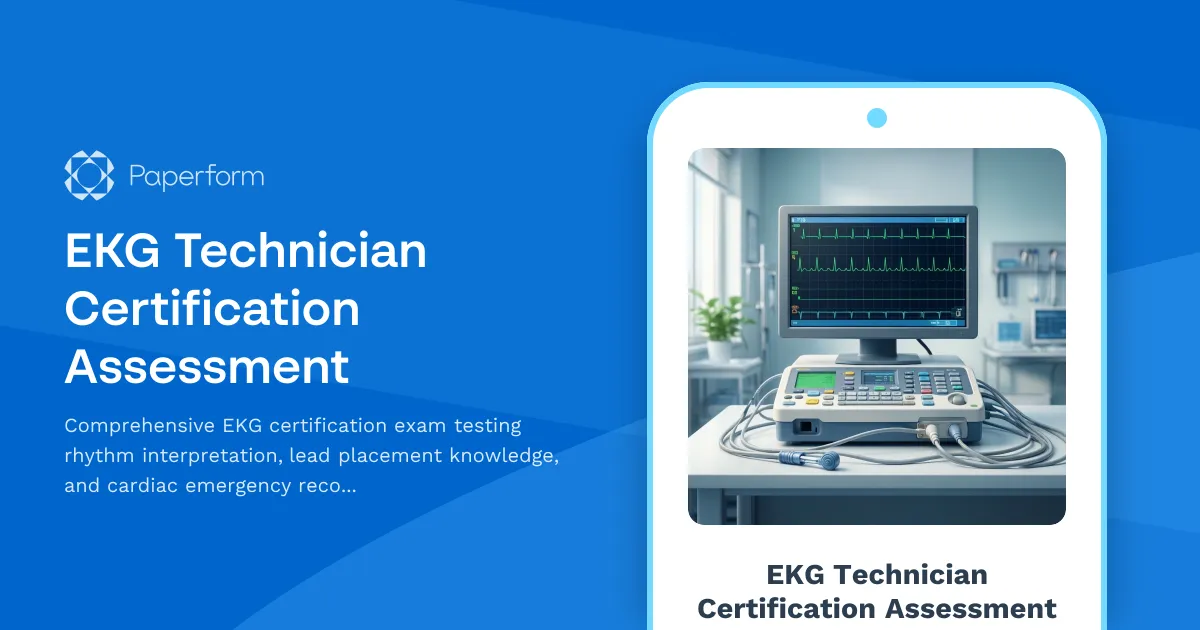 Paperform

EKG Technician Certification Assessment

Comprehensive EKG certification exam testing rhythm interpretation, lead placement knowledge, and cardiac emergency reco...

EKG Technician Certification Assessment